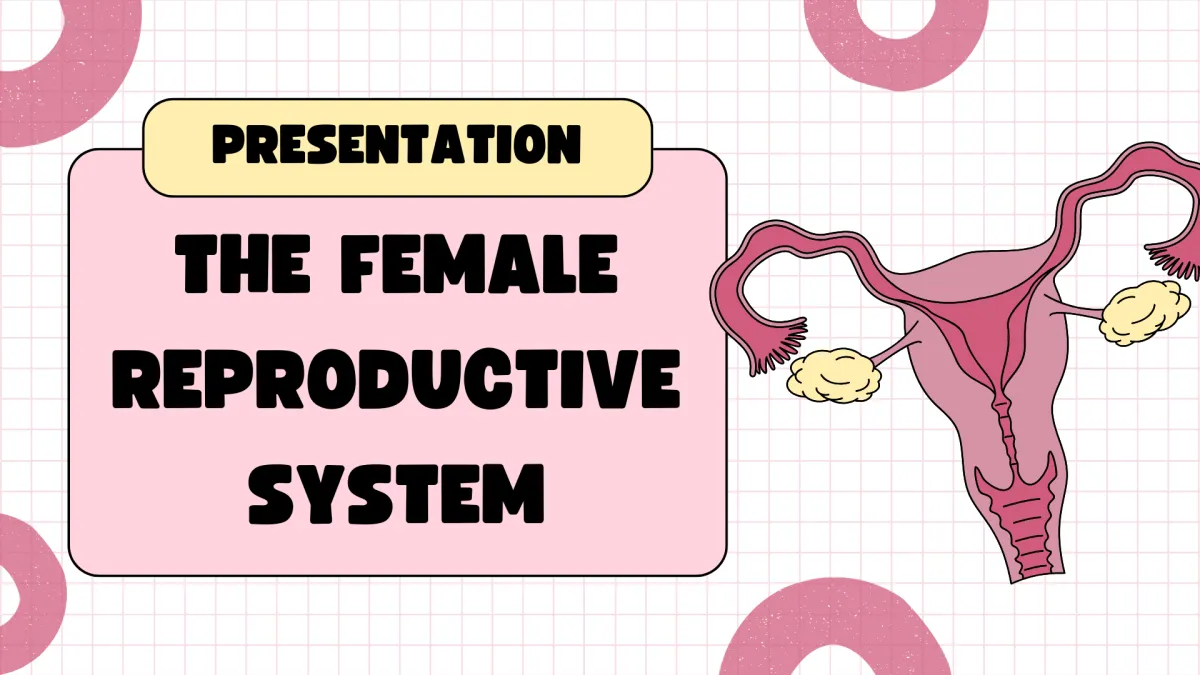 PRESENTATION

THE FEMALE REPRODUCTIVE SYSTEM